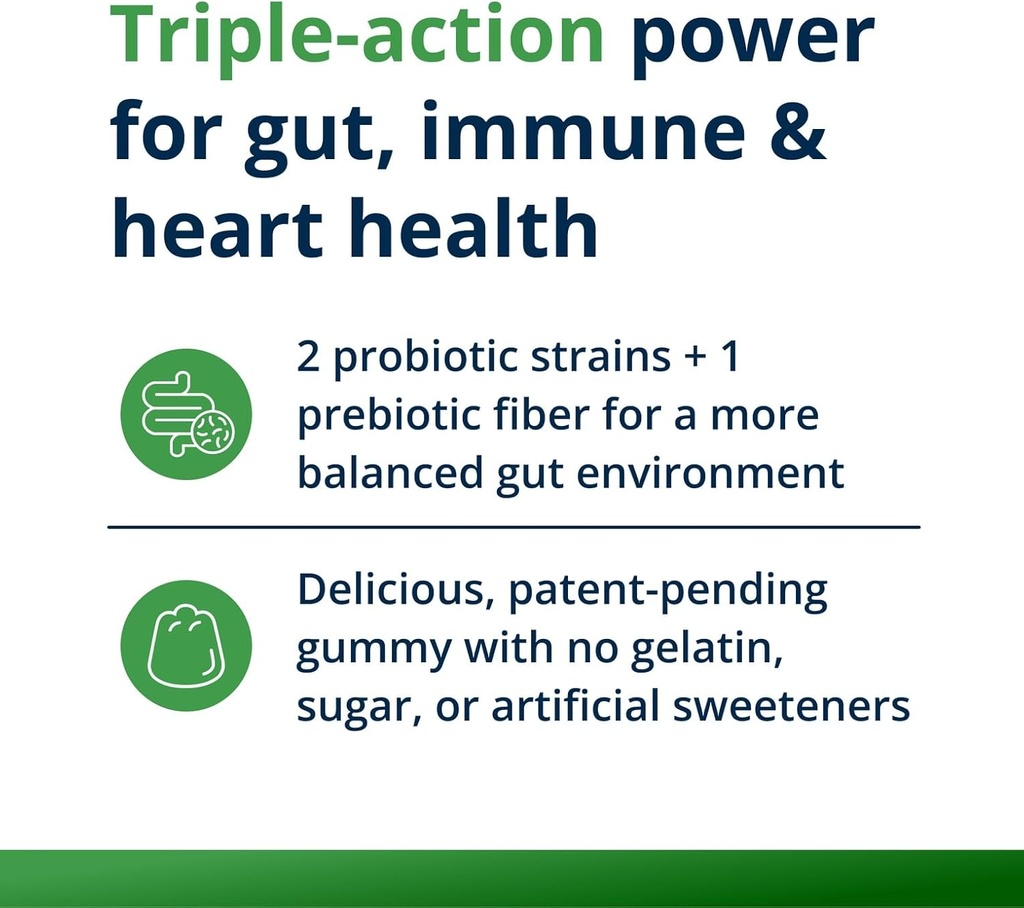 Triple-action power for gut, immune & heart health

2 probiotic strains + 1 prebiotic fiber for a more balanced gut environment

Delicious, patent-pending gummy with no gelatin, sugar, or artificial sweeteners